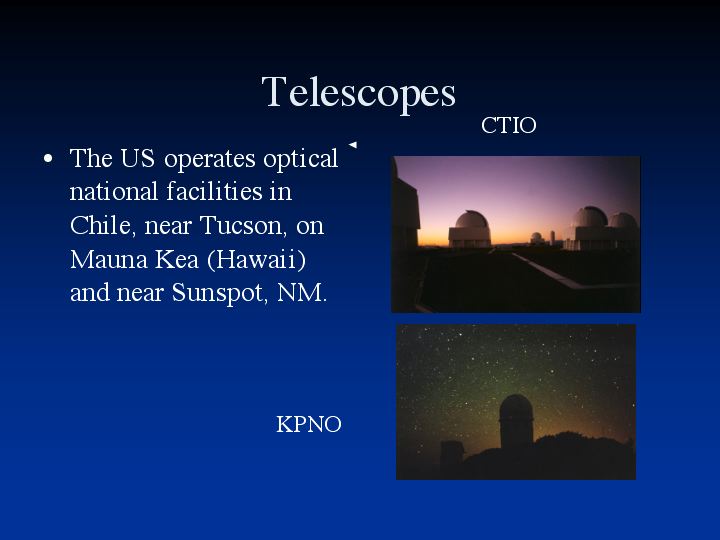 Telescopes

CTIO

• The US operates optical national facilities in Chile, near Tucson, on Mauna Kea (Hawaii) and near Sunspot, NM.

KPNO